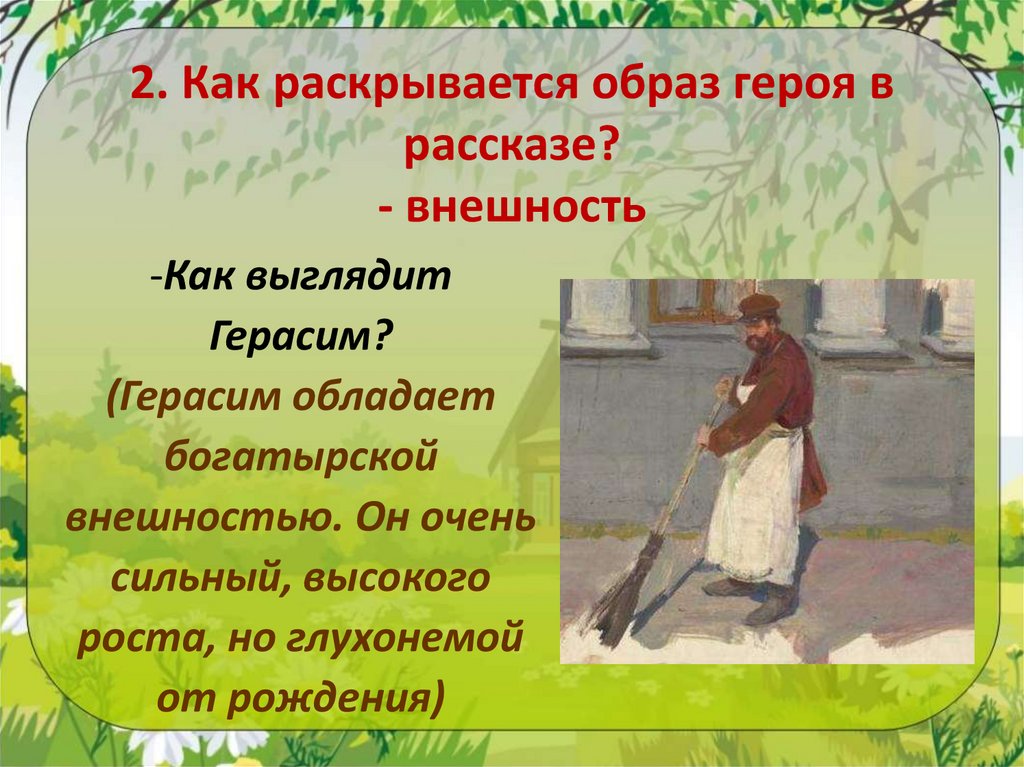 2. Как раскрывается образ героя в рассказе?
- внешность

-Как выглядит Герасим?
(Герасим обладает богатырской внешностью. Он очень сильный, высокого роста, но глухонемой от рождения)